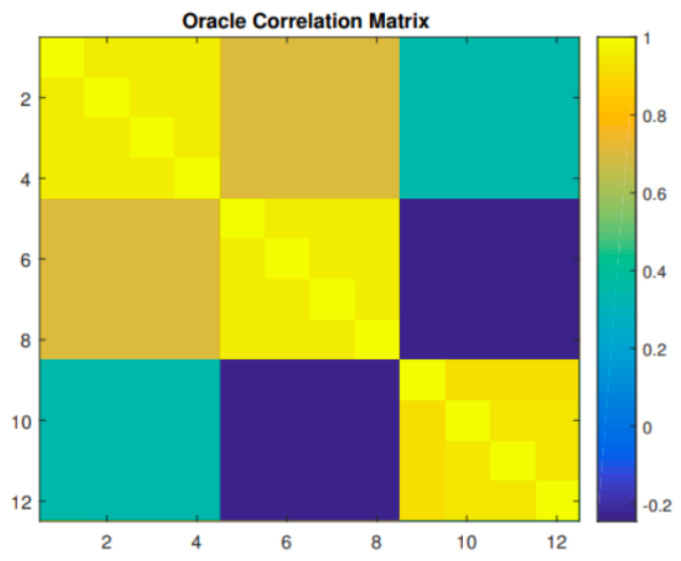 Oracle Correlation Matrix

2
4
6
8
10
12

2
4
6
8
10
12

1
0.8
0.6
0.4
0.2
0
-0.2